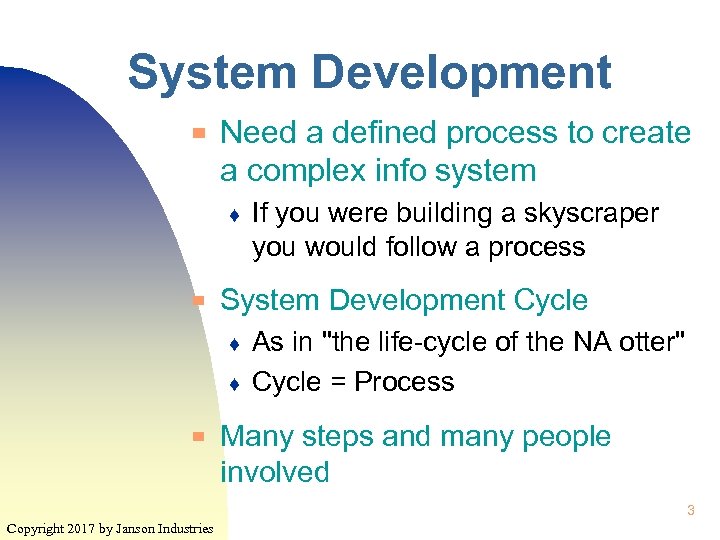 System Development

Need a defined process to create a complex info system

If you were building a skyscraper you would follow a process

System Development Cycle

As in "the life-cycle of the NA otter"

Cycle = Process

Many steps and many people involved

3

Copyright 2017 by Janson Industries